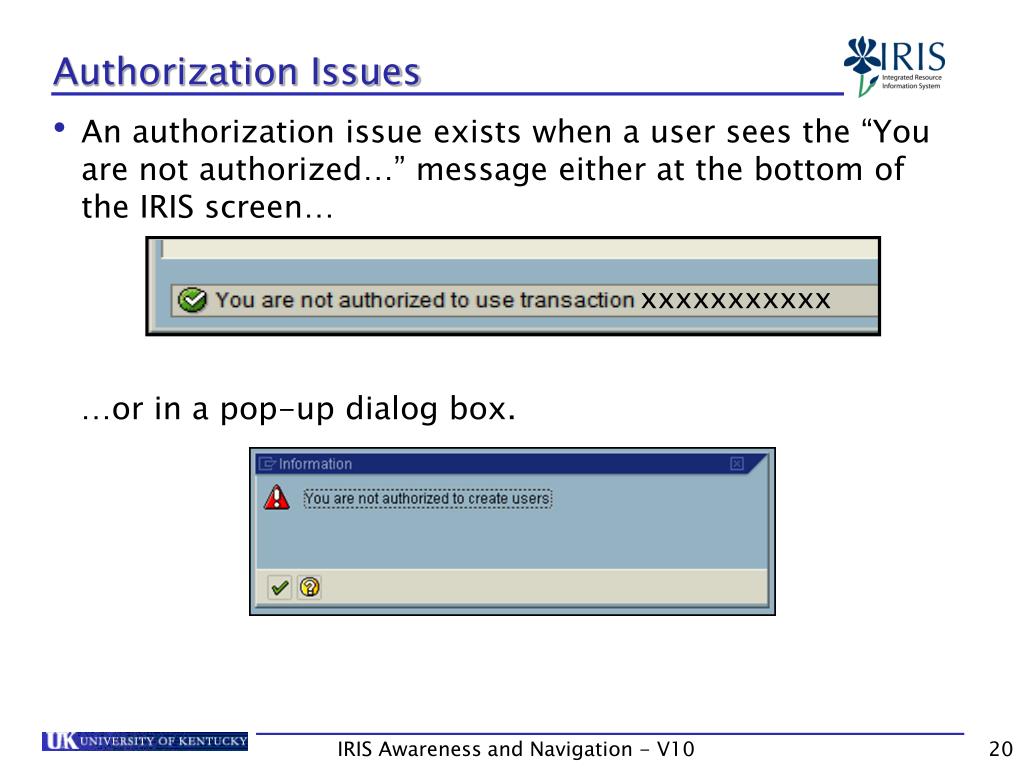 Authorization Issues

IRIS
Integrated Resource Information System

• An authorization issue exists when a user sees the “You are not authorized…” message either at the bottom of the IRIS screen…

You are not authorized to use transaction xxxxxxxxxxx

…or in a pop-up dialog box.

Information

You are not authorized to create users

UK UNIVERSITY OF KENTUCKY

IRIS Awareness and Navigation - V10

20